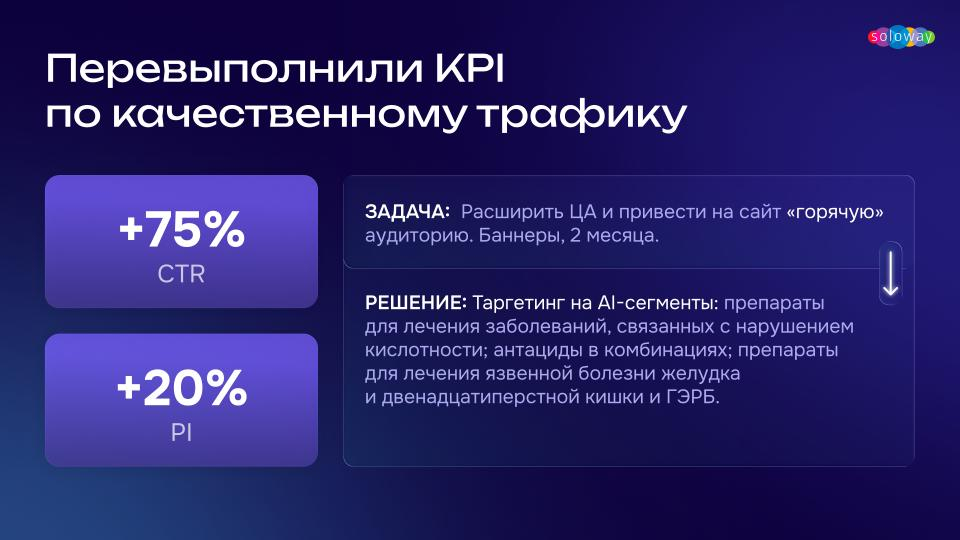 soloway

Перевыполнили KPI по качественному трафику

+75%
CTR

+20%
PI

ЗАДАЧА: Расширить ЦА и привести на сайт «горячую» аудиторию. Баннеры, 2 месяца.

РЕШЕНИЕ: Таргетинг на AI-сегменты: препараты для лечения заболеваний, связанных с нарушением кислотности; антациды в комбинациях; препараты для лечения язвенной болезни желудка и двенадцатиперстной кишки и ГЭРБ.